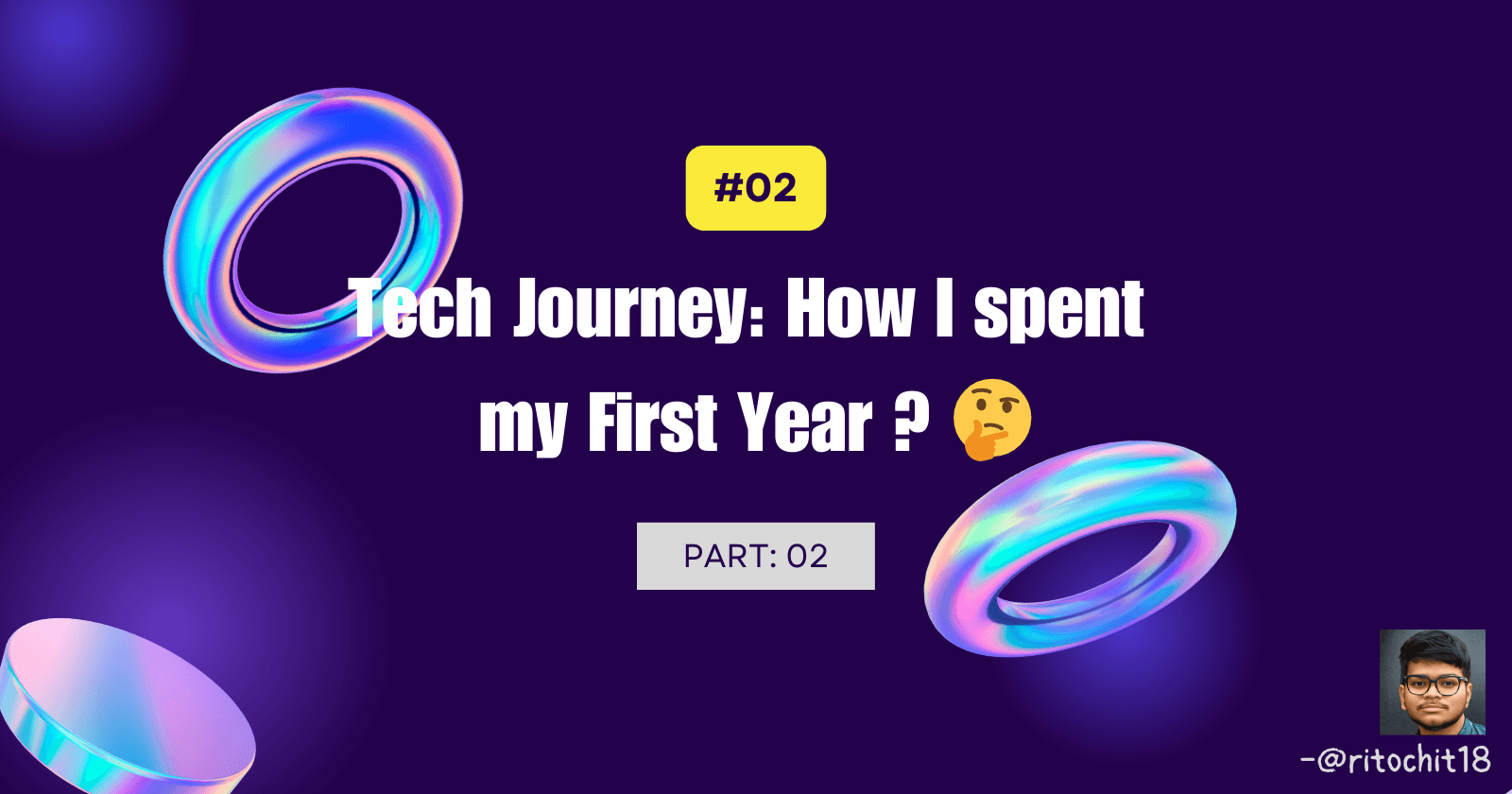 #02

Tech Journey: How I spent my First Year ? 🤔

PART: 02

-@ritochit18